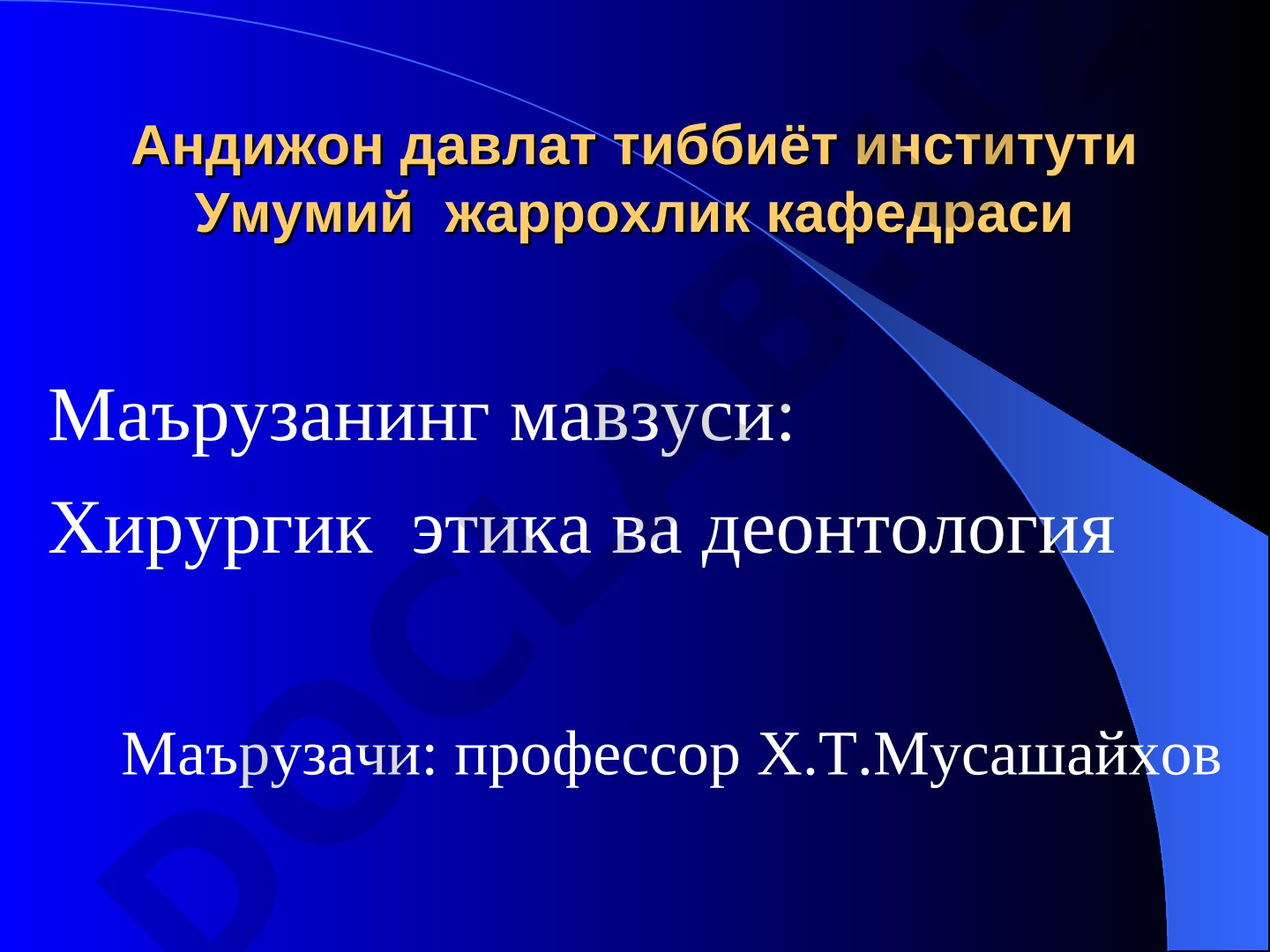 Андижон давлат тиббиёт институти
Умумий жаррохлик кафедраси

Маърузанинг мавзуси:

Хирургик этика ва деонтология

Маърузачи: профессор Х.Т.Мусашайхов

DOCLAB